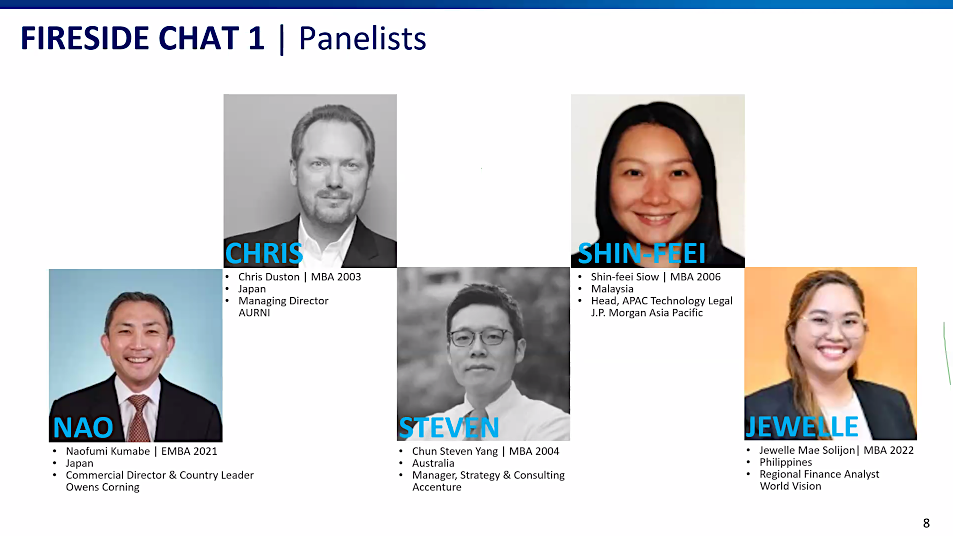 FIRESIDE CHAT 1 | Panelists

CHRIS
• Chris Duston | MBA 2003
• Japan
• Managing Director AURNI

SHIN-FEEI
• Shin-feei Siow | MBA 2006
• Malaysia
• Head, APAC Technology Legal J.P. Morgan Asia Pacific

NAO
• Naofumi Kumabe | EMBA 2021
• Japan
• Commercial Director & Country Leader Owens Corning

STEVEN
• Chun Steven Yang | MBA 2004
• Australia
• Manager, Strategy & Consulting Accenture

JEWELLE
• Jewelle Mae Solijon| MBA 2022
• Philippines
• Regional Finance Analyst World Vision

8